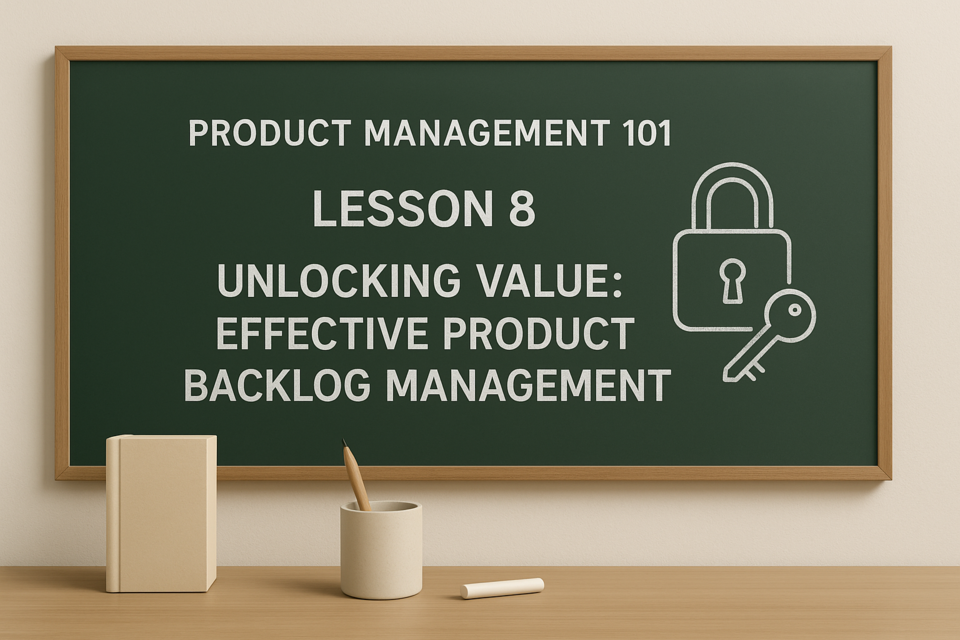 PRODUCT MANAGEMENT 101

LESSON 8

UNLOCKING VALUE: EFFECTIVE PRODUCT BACKLOG MANAGEMENT